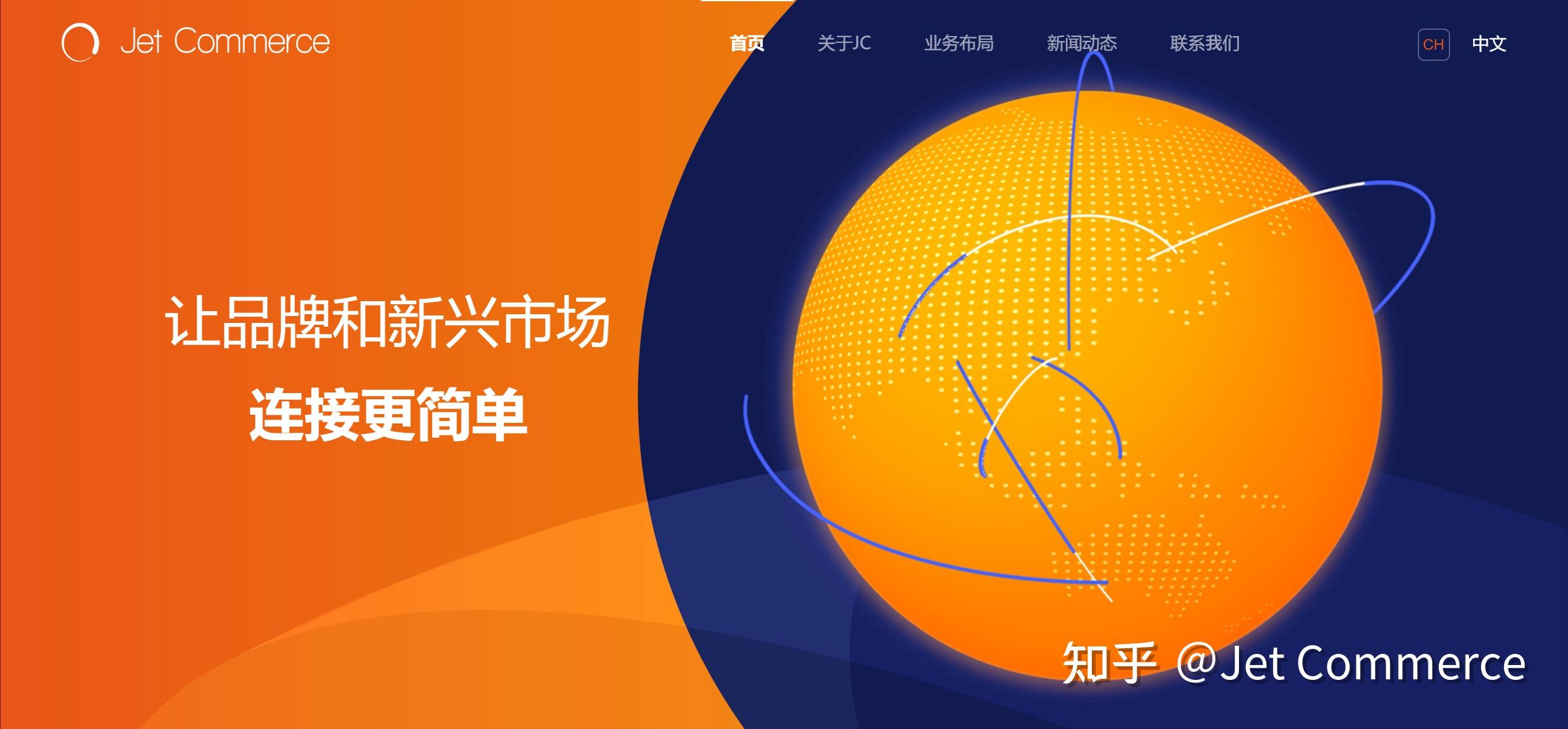 Jet Commerce

首页 关于JC 业务布局 新闻动态 联系我们

CH 中文

让品牌和新兴市场
连接更简单

知乎 @Jet Commerce